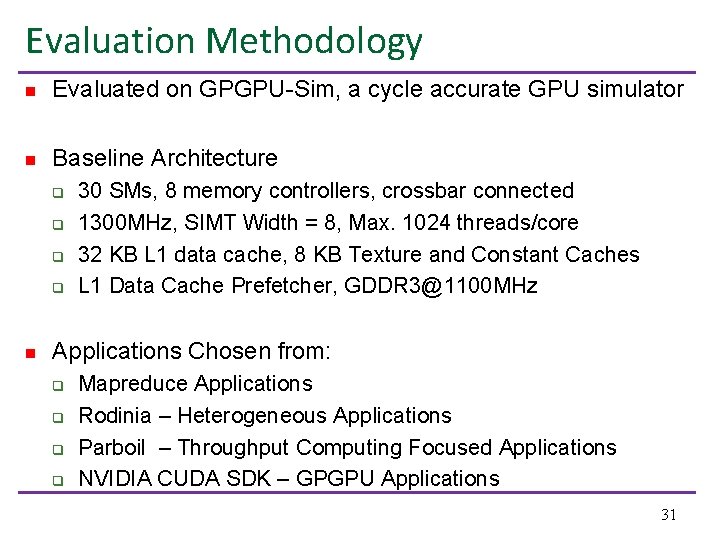 Evaluation Methodology

Evaluated on GPGPU-Sim, a cycle accurate GPU simulator

Baseline Architecture
30 SMs, 8 memory controllers, crossbar connected
1300MHz, SIMT Width = 8, Max. 1024 threads/core
32 KB L1 data cache, 8 KB Texture and Constant Caches
L1 Data Cache Prefetcher, GDDR3@1100MHz

Applications Chosen from:
Mapreduce Applications
Rodinia – Heterogeneous Applications
Parboil – Throughput Computing Focused Applications
NVIDIA CUDA SDK – GPGPU Applications

31